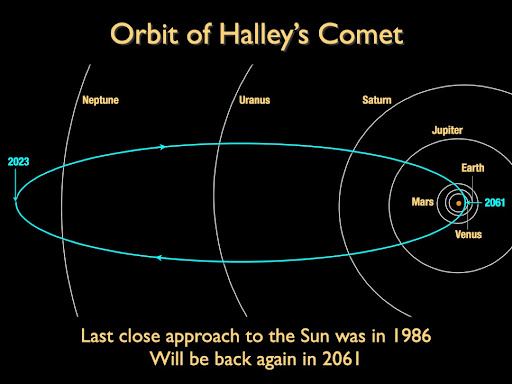 Orbit of Halley's Comet

Neptune

Uranus

Saturn

Jupiter

2023

Earth

Mars

2061

Venus

Last close approach to the Sun was in 1986
Will be back again in 2061